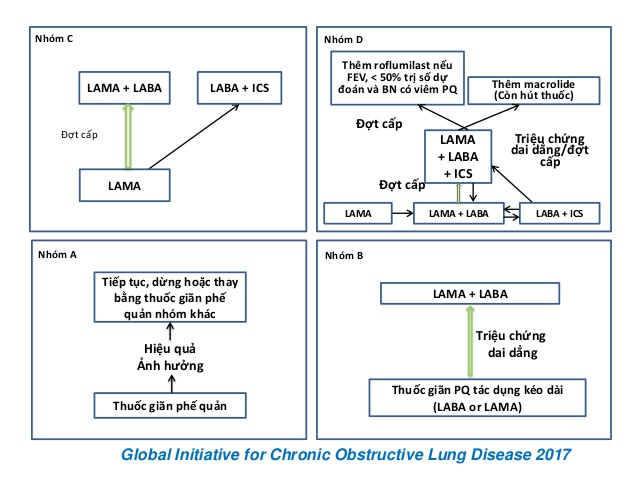 Nhóm C

LAMA + LABA

LABA + ICS

Đợt cấp

LAMA

Nhóm D

Thêm roflumilast nếu FEV, < 50% trị số dự đoán và BN có viêm PQ

Thêm macrolide (Còn hút thuốc)

Đợt cấp

LAMA + LABA + ICS

Triệu chứng dai dẳng/đợt cấp

Đợt cấp

LAMA

LAMA + LABA

LABA + ICS

Nhóm A

Tiếp tục, dừng hoặc thay bằng thuốc giãn phế quản nhóm khác

Hiệu quả
Ảnh hưởng

Thuốc giãn phế quản

Nhóm B

LAMA + LABA

Triệu chứng dai dẳng

Thuốc giãn PQ tác dụng kéo dài (LABA or LAMA)

Global Initiative for Chronic Obstructive Lung Disease 2017